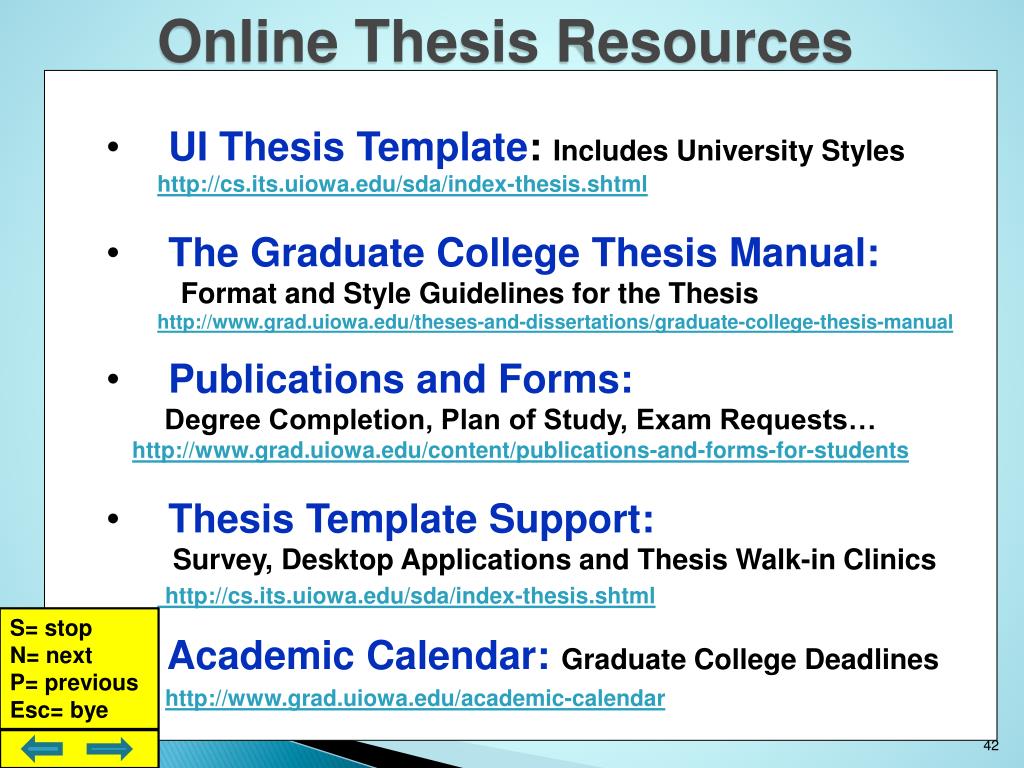 Online Thesis Resources

• UI Thesis Template: Includes University Styles
http://cs.its.uiowa.edu/sda/index-thesis.shtml

• The Graduate College Thesis Manual:
Format and Style Guidelines for the Thesis
http://www.grad.uiowa.edu/theses-and-dissertations/graduate-college-thesis-manual

• Publications and Forms:
Degree Completion, Plan of Study, Exam Requests…
http://www.grad.uiowa.edu/content/publications-and-forms-for-students

• Thesis Template Support:
Survey, Desktop Applications and Thesis Walk-in Clinics
http://cs.its.uiowa.edu/sda/index-thesis.shtml

Academic Calendar: Graduate College Deadlines
http://www.grad.uiowa.edu/academic-calendar

S= stop
N= next
P= previous
Esc= bye

42